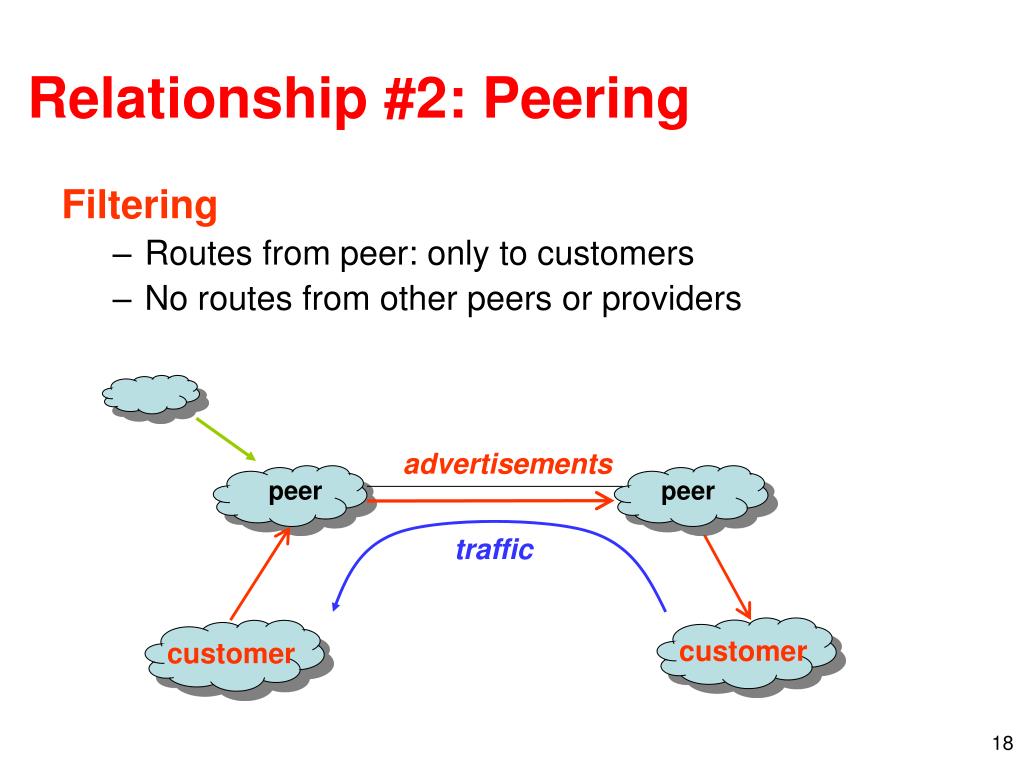 Relationship #2: Peering

Filtering
– Routes from peer: only to customers
– No routes from other peers or providers

advertisements
peer
peer
traffic
customer
customer

18